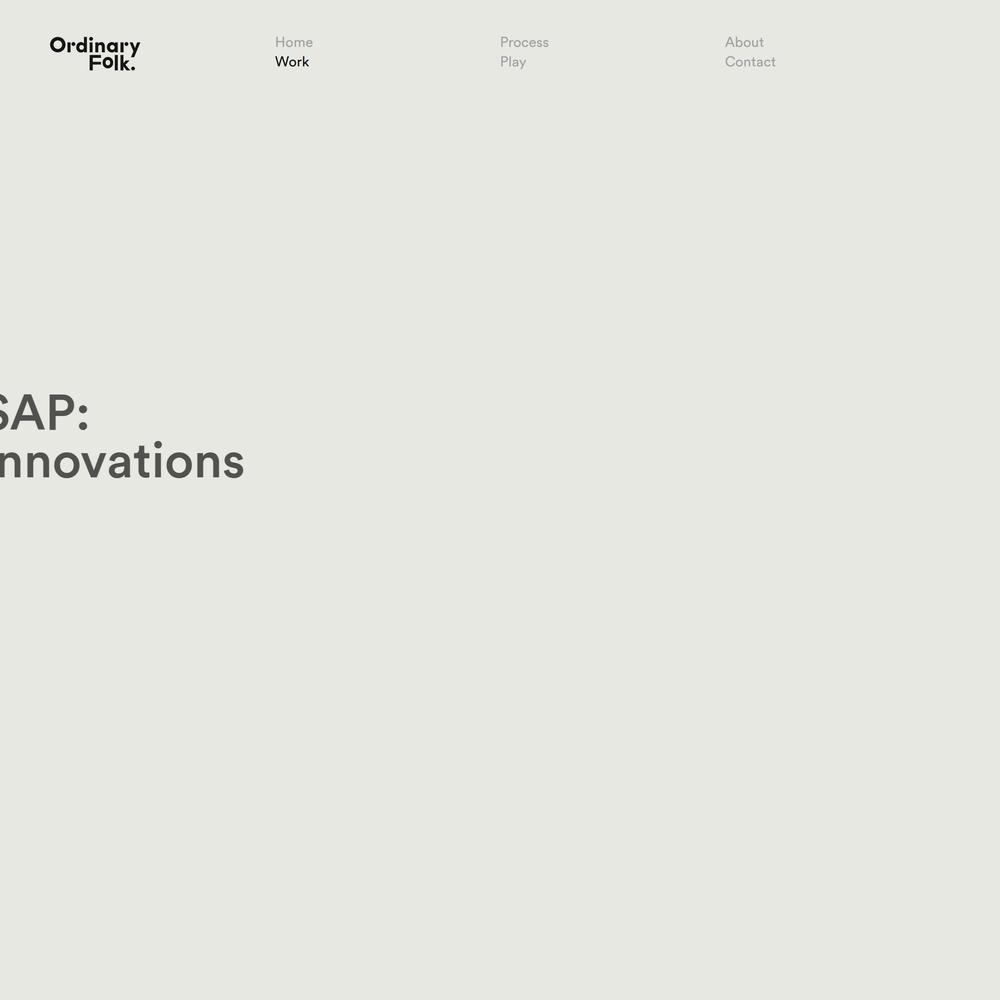 Ordinary
Folk.

Home
Work

Process
Play

About
Contact

SAP:
nnovations